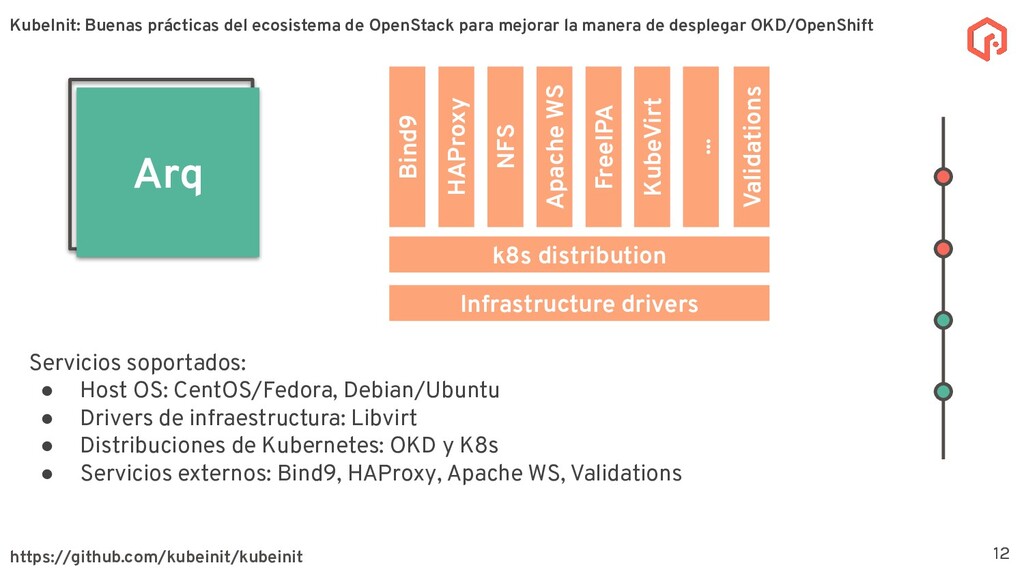 KubeInit: Buenas prácticas del ecosistema de OpenStack para mejorar la manera de desplegar OKD/OpenShift

Arq

Bind9

HAProxy

NFS

Apache WS

FreeIPA

KubeVirt

...

Validations

k8s distribution

Infrastructure drivers

Servicios soportados:
● Host OS: CentOS/Fedora, Debian/Ubuntu
● Drivers de infraestructura: Libvirt
● Distribuciones de Kubernetes: OKD y K8s
● Servicios externos: Bind9, HAProxy, Apache WS, Validations

https://github.com/kubeinit/kubeinit

12